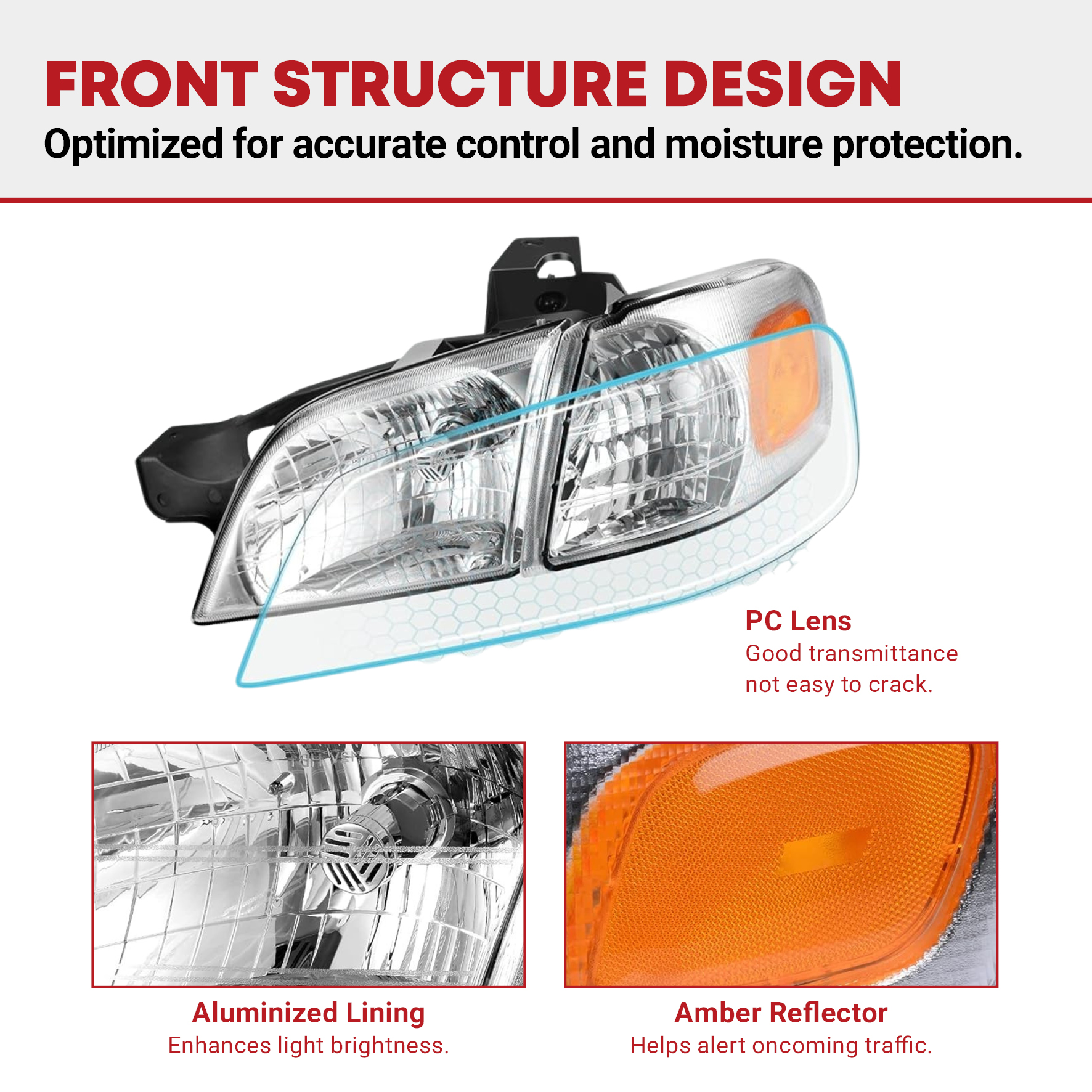 FRONT STRUCTURE DESIGN
Optimized for accurate control and moisture protection.

PC Lens
Good transmittance
not easy to crack.

Aluminized Lining
Enhances light brightness.

Amber Reflector
Helps alert oncoming traffic.